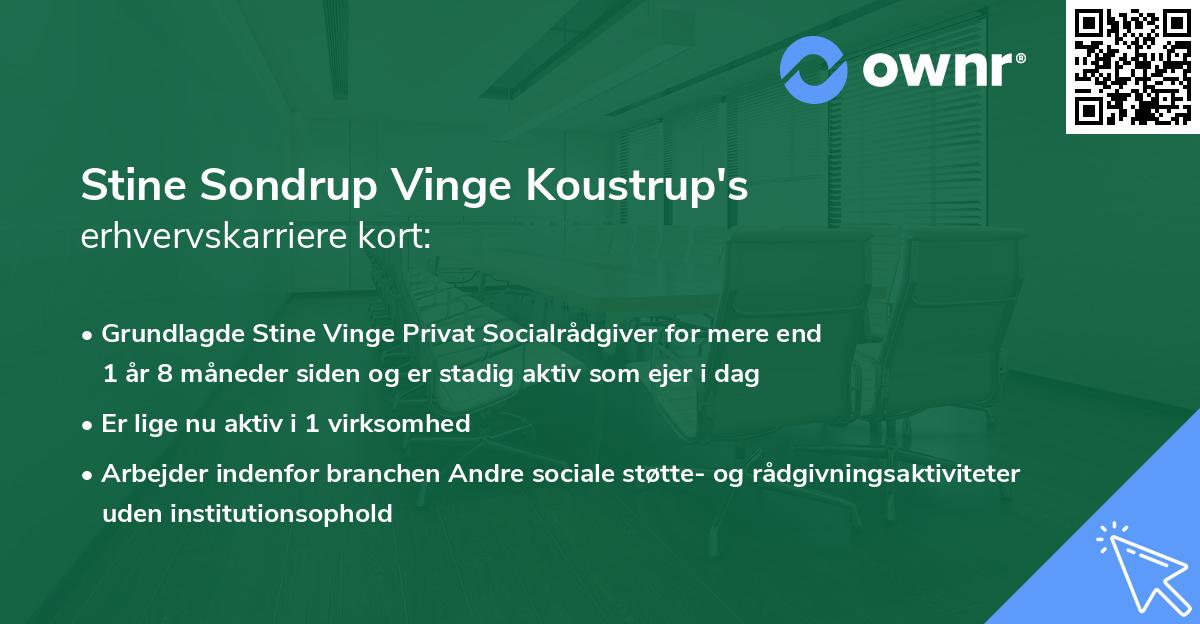 ownr®

Stine Sondrup Vinge Koustrup's
erhvervskarriere kort:

• Grundlagde Stine Vinge Privat Socialrådgiver for mere end 1 år 8 måneder siden og er stadig aktiv som ejer i dag
• Er lige nu aktiv i 1 virksomhed
• Arbejder indenfor branchen Andre sociale støtte- og rådgivningsaktiviteter uden institutionsophold